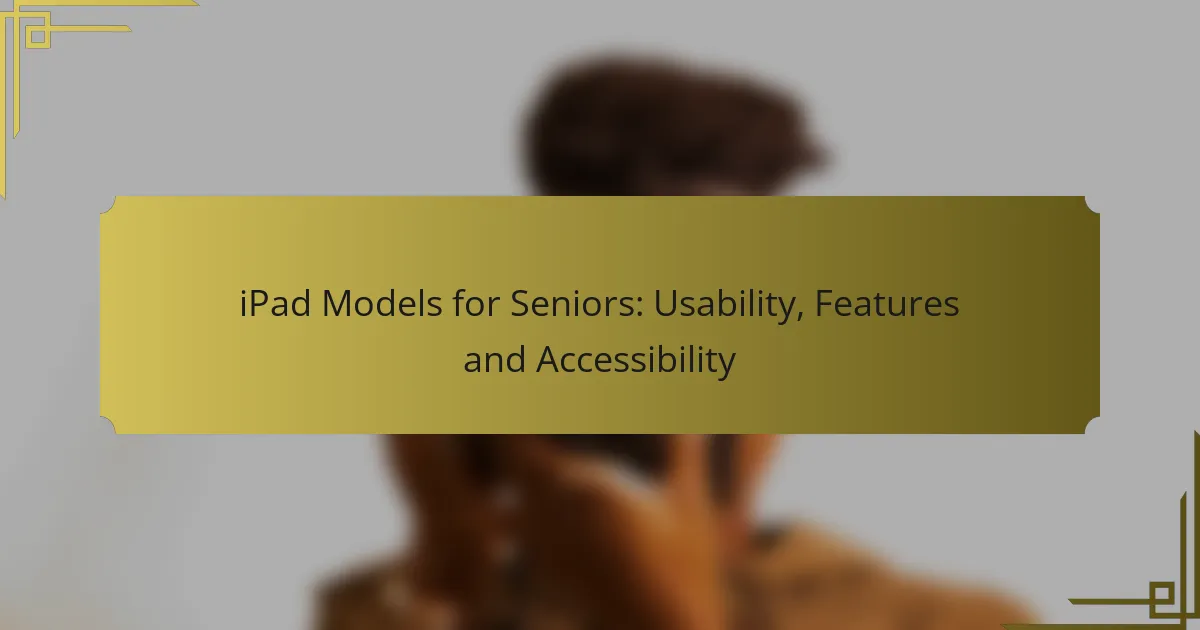 iPad Models for Seniors: Usability, Features and Accessibility